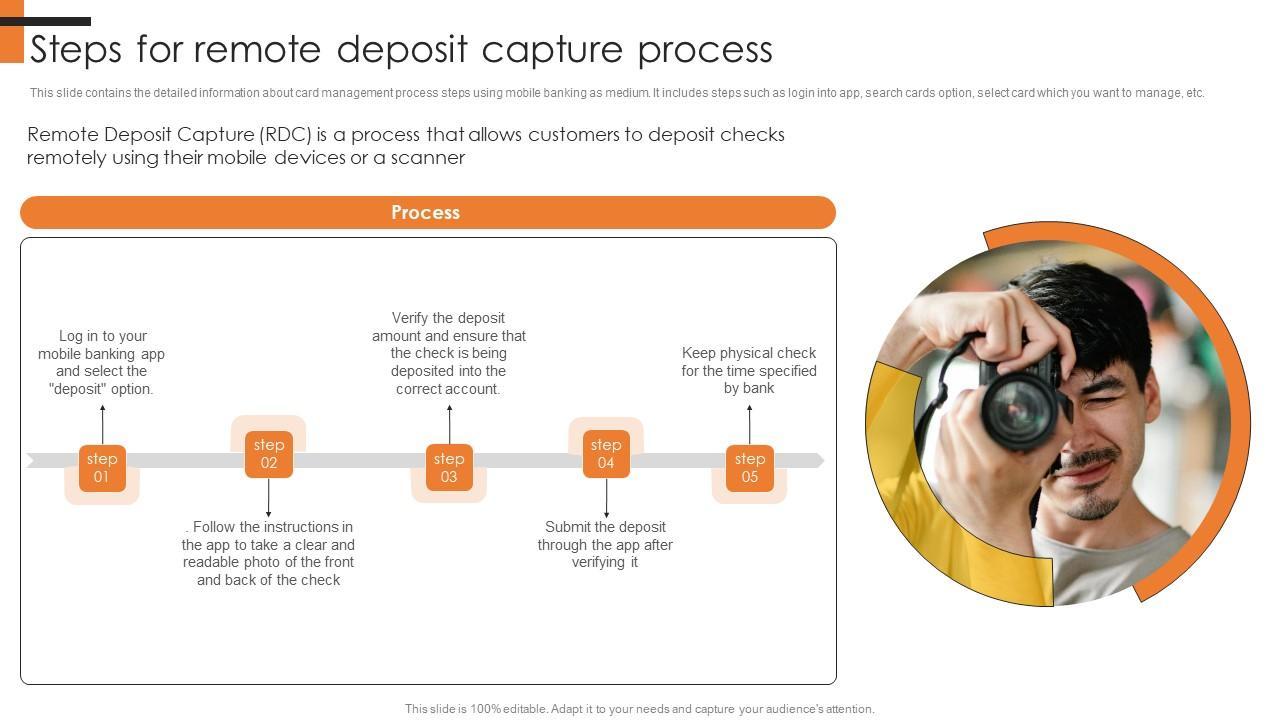 Steps for remote deposit capture process

This slide contains the detailed information about card management process steps using mobile banking as medium. It includes steps such as login into app, search cards option, select card which you want to manage, etc.

Remote Deposit Capture (RDC) is a process that allows customers to deposit checks remotely using their mobile devices or a scanner

Process

Log in to your mobile banking app and select the "deposit" option.

step 01

step 02

. Follow the instructions in the app to take a clear and readable photo of the front and back of the check

Verify the deposit amount and ensure that the check is being deposited into the correct account.

step 03

step 04

Submit the deposit through the app after verifying it

Keep physical check for the time specified by bank

step 05

This slide is 100% editable. Adapt it to your needs and capture your audience's attention.